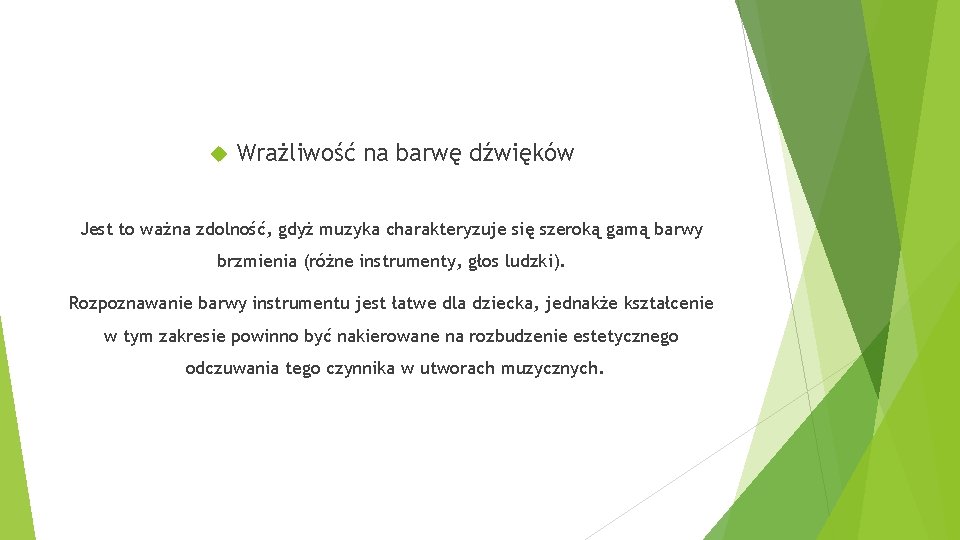 Wrażliwość na barwę dźwięków

Jest to ważna zdolność, gdyż muzyka charakteryzuje się szeroką gamą barwy brzmienia (różne instrumenty, głos ludzki).

Rozpoznawanie barwy instrumentu jest łatwe dla dziecka, jednakże kształcenie w tym zakresie powinno być nakierowane na rozbudzenie estetycznego odczuwania tego czynnika w utworach muzycznych.